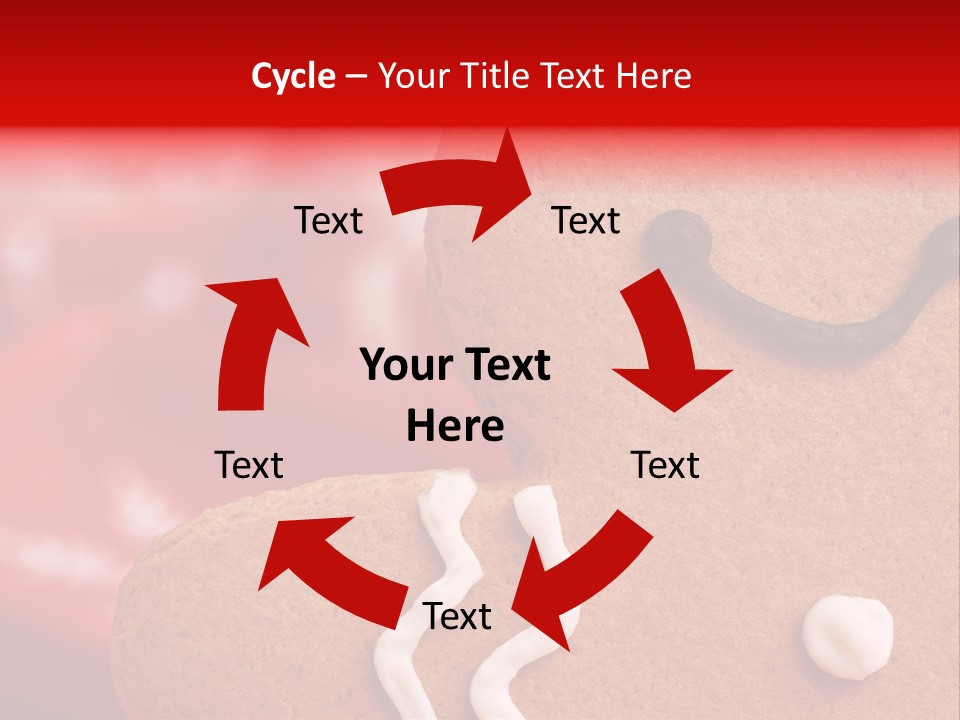 Cycle – Your Title Text Here

Text

Text

Your Text Here

Text

Text

Text